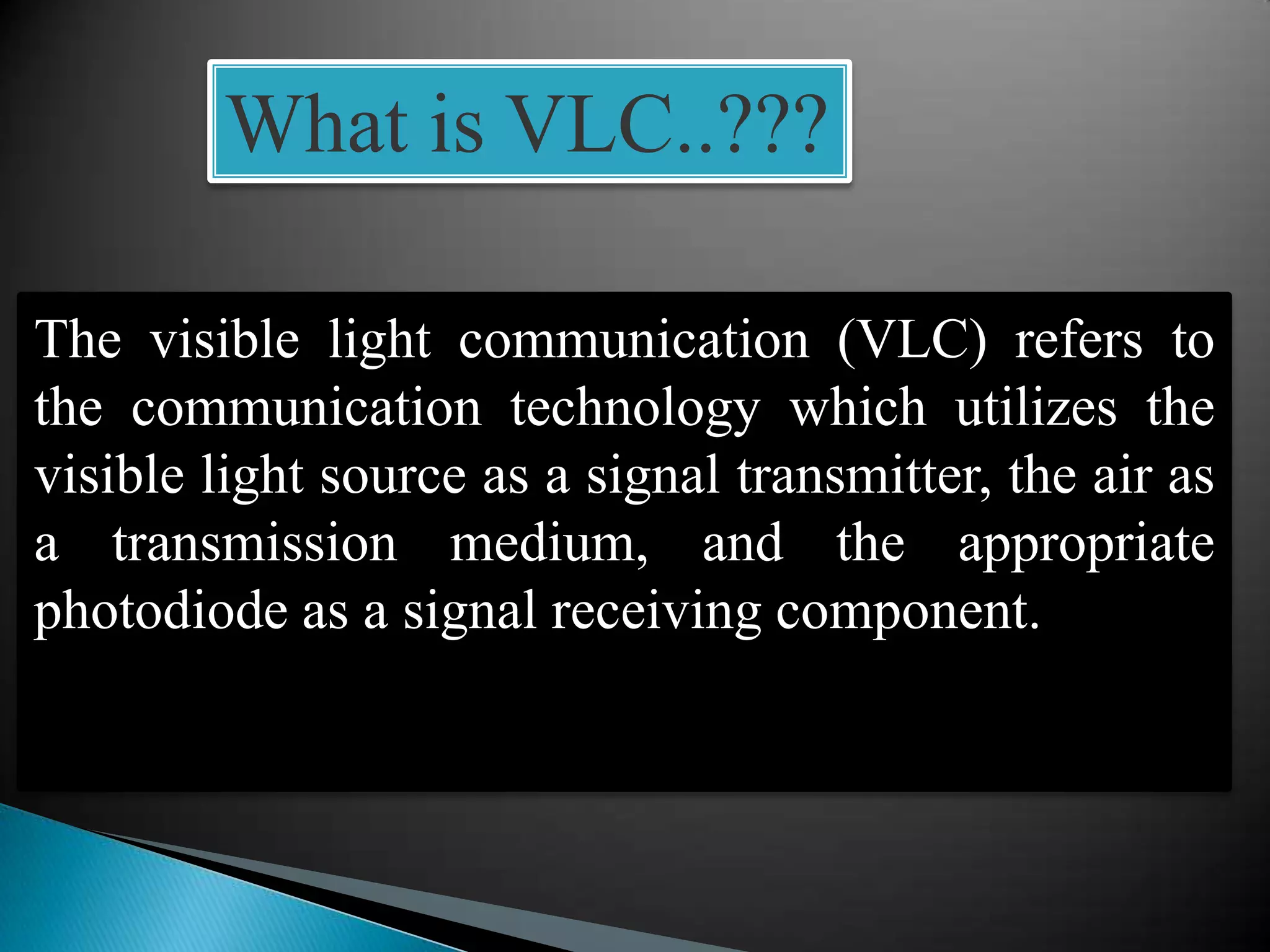 What is VLC..???

The visible light communication (VLC) refers to the communication technology which utilizes the visible light source as a signal transmitter, the air as a transmission medium, and the appropriate photodiode as a signal receiving component.